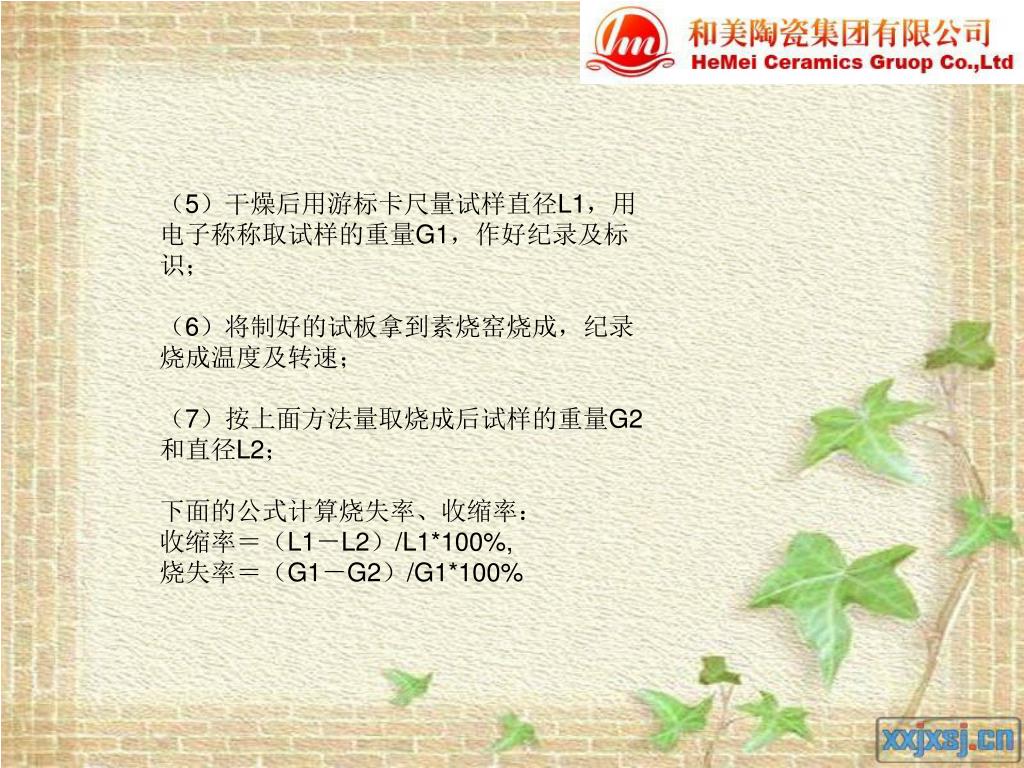 和美陶瓷集团有限公司
HeMei Ceramics Gruop Co.,Ltd

（5）干燥后用游标卡尺量试样直径L1，用电子称称取试样的重量G1，作好纪录及标识；

（6）将制好的试板拿到素烧窑烧成，纪录烧成温度及转速；

（7）按上面方法量取烧成后试样的重量G2和直径L2；

下面的公式计算烧失率、收缩率：
收缩率＝（L1－L2）/L1*100%,
烧失率＝（G1－G2）/G1*100%

xxjxsj.cn